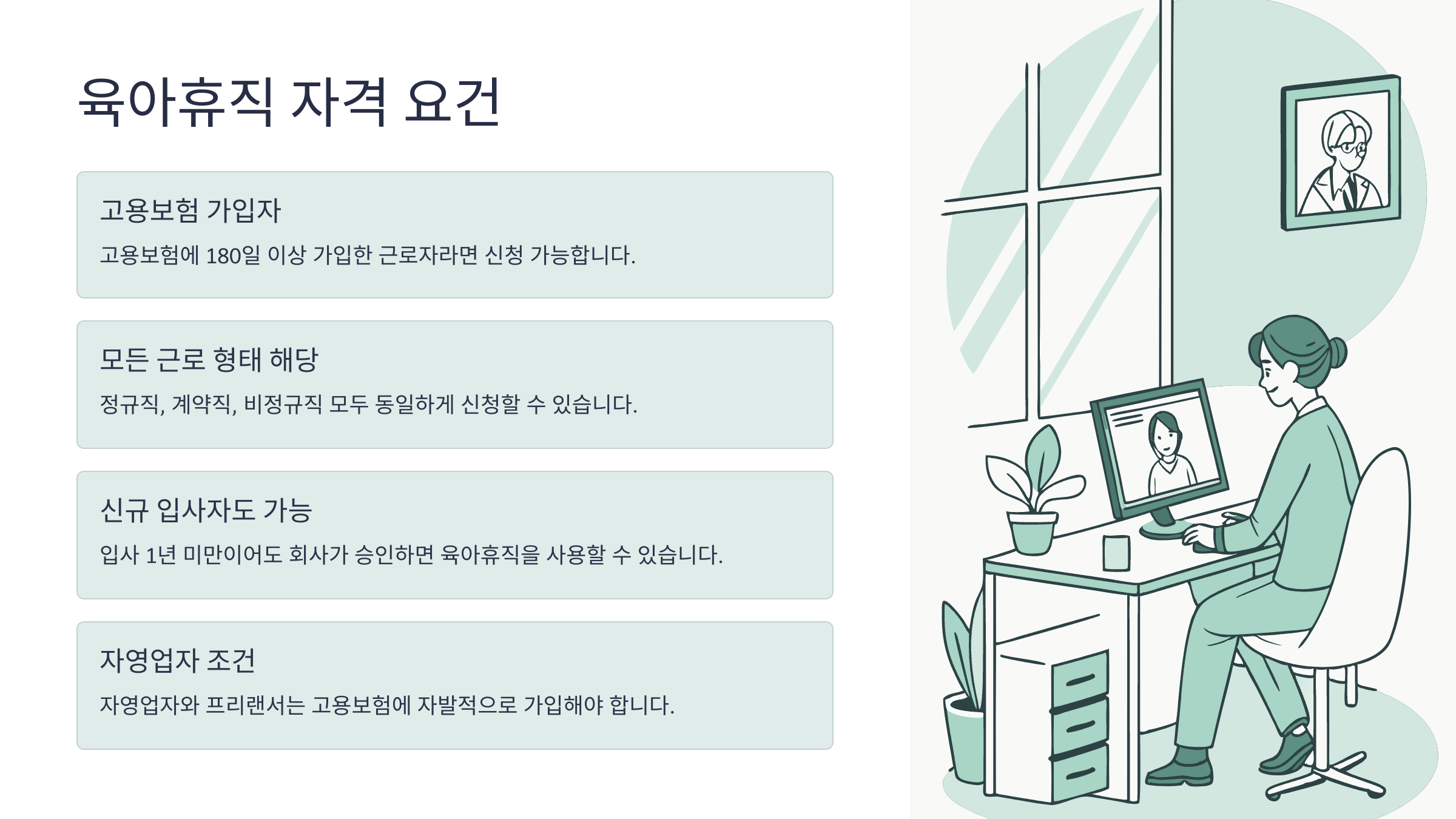 육아휴직 자격 요건

고용보험 가입자

고용보험에 180일 이상 가입한 근로자라면 신청 가능합니다.

모든 근로 형태 해당

정규직, 계약직, 비정규직 모두 동일하게 신청할 수 있습니다.

신규 입사자도 가능

입사 1년 미만이어도 회사가 승인하면 육아휴직을 사용할 수 있습니다.

자영업자 조건

자영업자와 프리랜서는 고용보험에 자발적으로 가입해야 합니다.